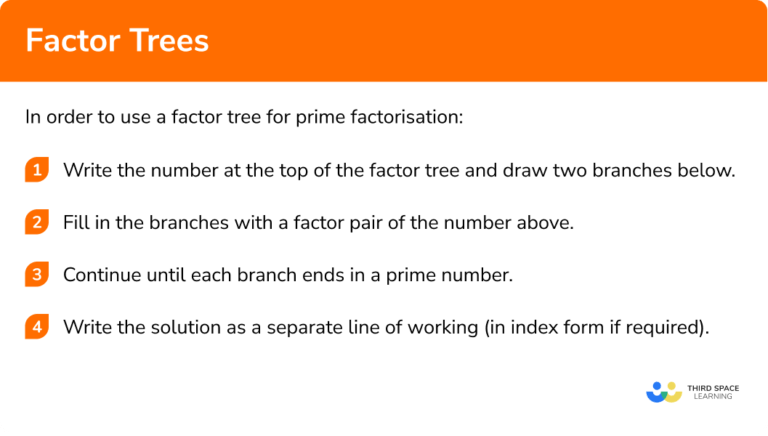 Factor Trees

In order to use a factor tree for prime factorisation:

1 Write the number at the top of the factor tree and draw two branches below.

2 Fill in the branches with a factor pair of the number above.

3 Continue until each branch ends in a prime number.

4 Write the solution as a separate line of working (in index form if required).

THIRD SPACE LEARNING